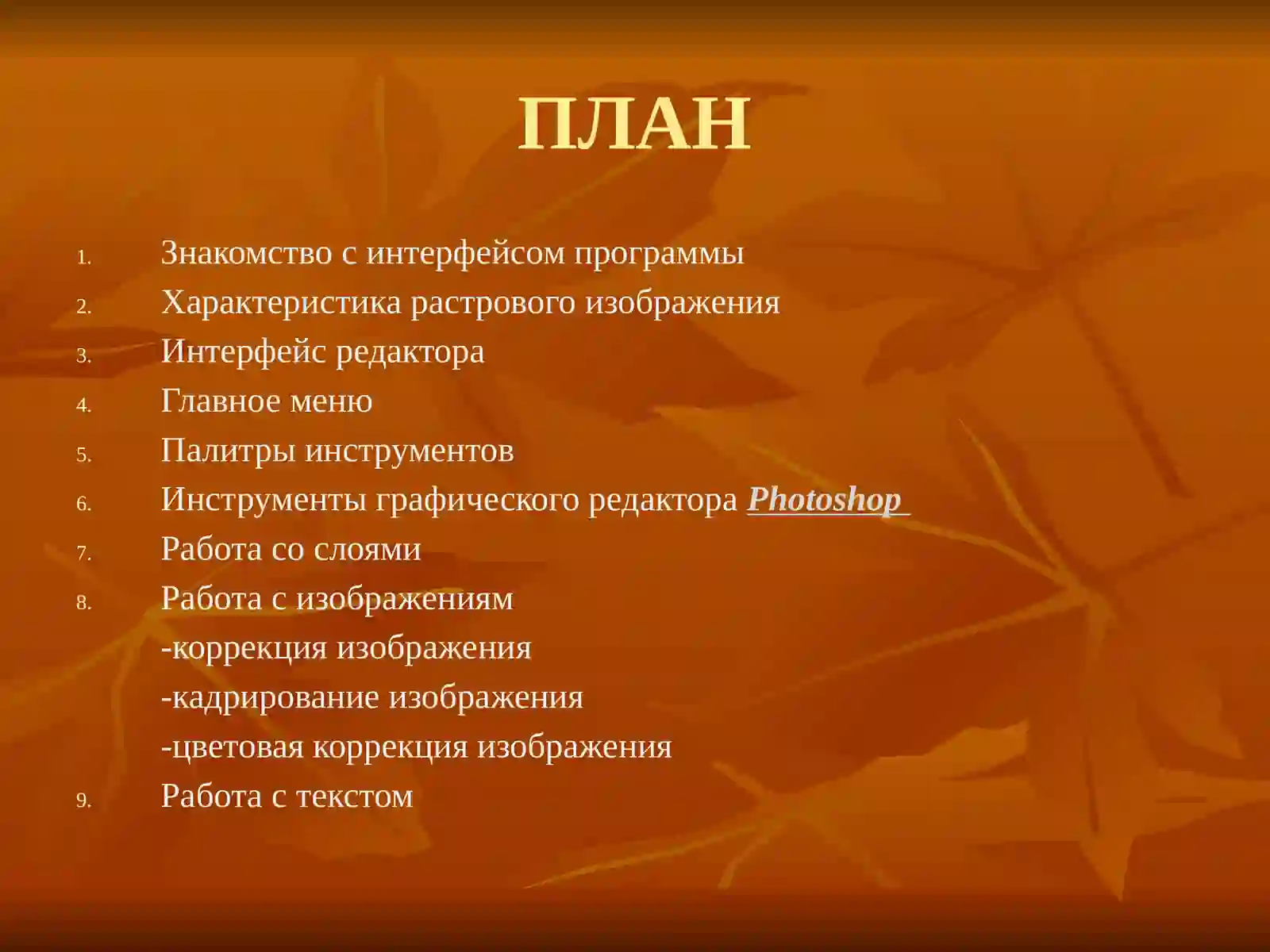 ПЛАН

1. Знакомство с интерфейсом программы
2. Характеристика растрового изображения
3. Интерфейс редактора
4. Главное меню
5. Палитры инструментов
6. Инструменты графического редактора Photoshop
7. Работа со слоями
8. Работа с изображениям
-коррекция изображения
-кадрирование изображения
-цветовая коррекция изображения
9. Работа с текстом